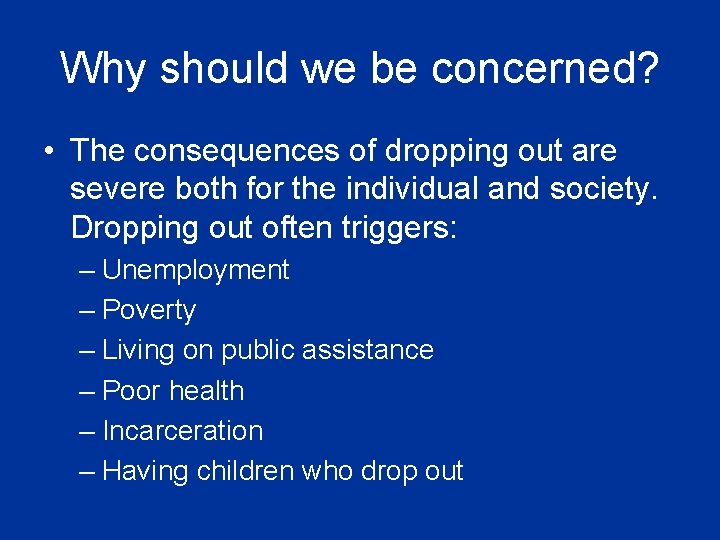 Why should we be concerned?

• The consequences of dropping out are severe both for the individual and society. Dropping out often triggers:
– Unemployment
– Poverty
– Living on public assistance
– Poor health
– Incarceration
– Having children who drop out